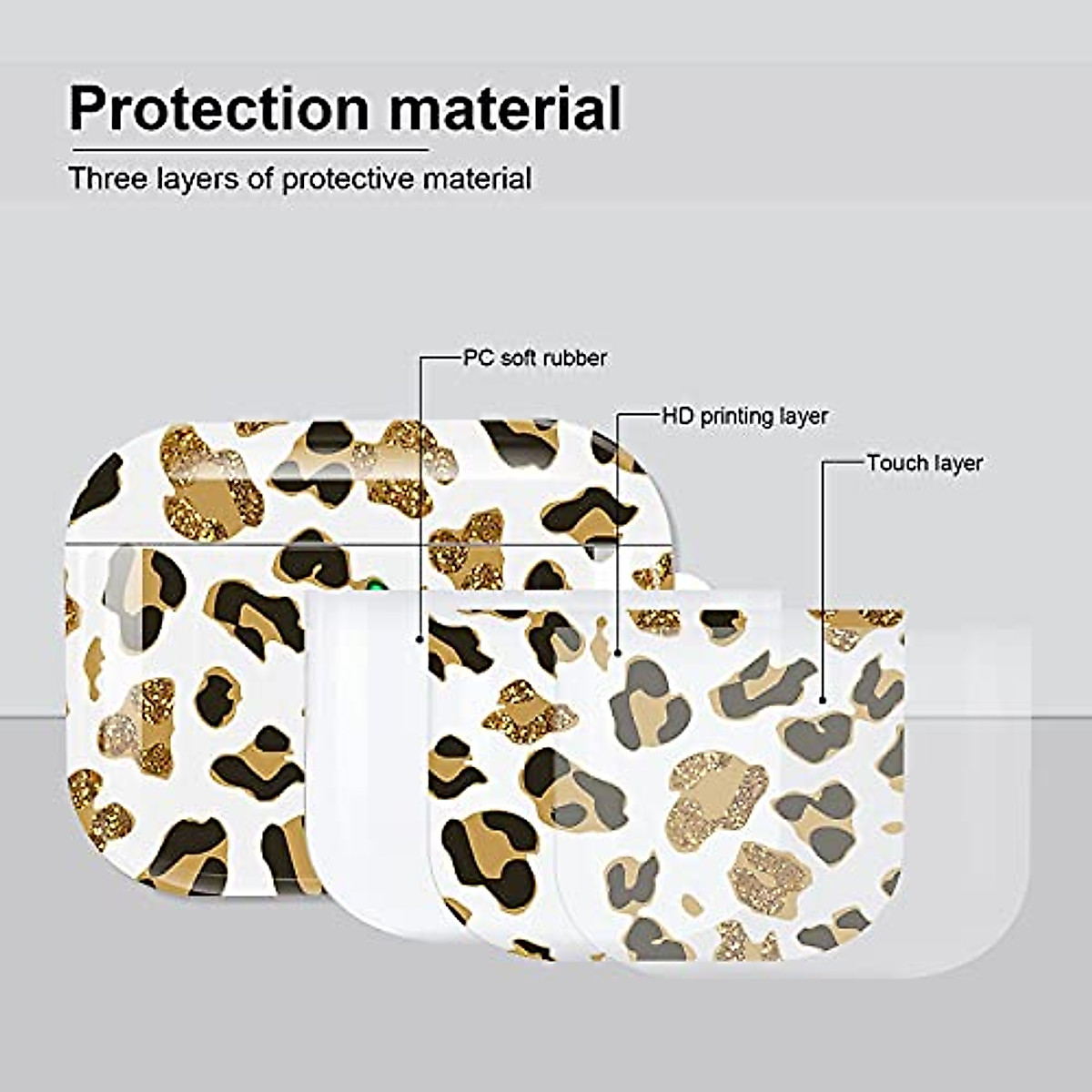 Protection material

Three layers of protective material

PC soft rubber

HD printing layer

Touch layer